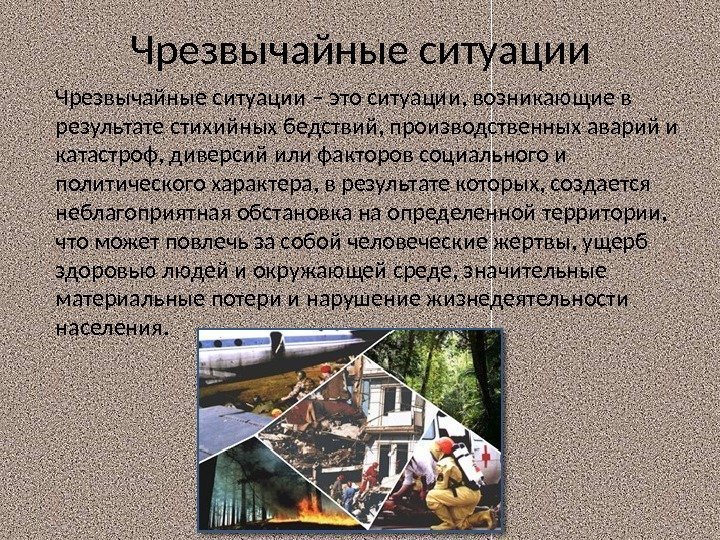 Чрезвычайные ситуации

Чрезвычайные ситуации – это ситуации, возникающие в результате стихийных бедствий, производственных аварий и катастроф, диверсий или факторов социального и политического характера, в результате которых, создается неблагоприятная обстановка на определенной территории, что может повлечь за собой человеческие жертвы, ущерб здоровью людей и окружающей среде, значительные материальные потери и нарушение жизнедеятельности населения.